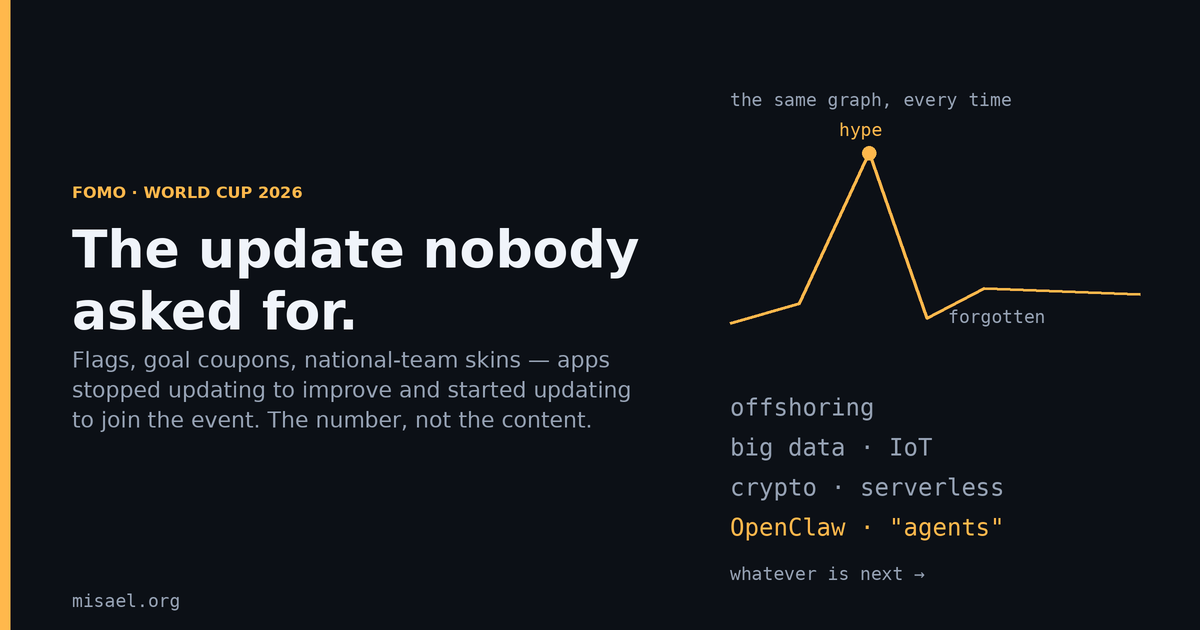 FOMO · WORLD CUP 2026

The update nobody asked for.

Flags, goal coupons, national-team skins — apps stopped updating to improve and started updating to join the event. The number, not the content.

misael.org

the same graph, every time

hype

forgotten

offshoring

big data · IoT

crypto · serverless

OpenClaw · "agents"

whatever is next →